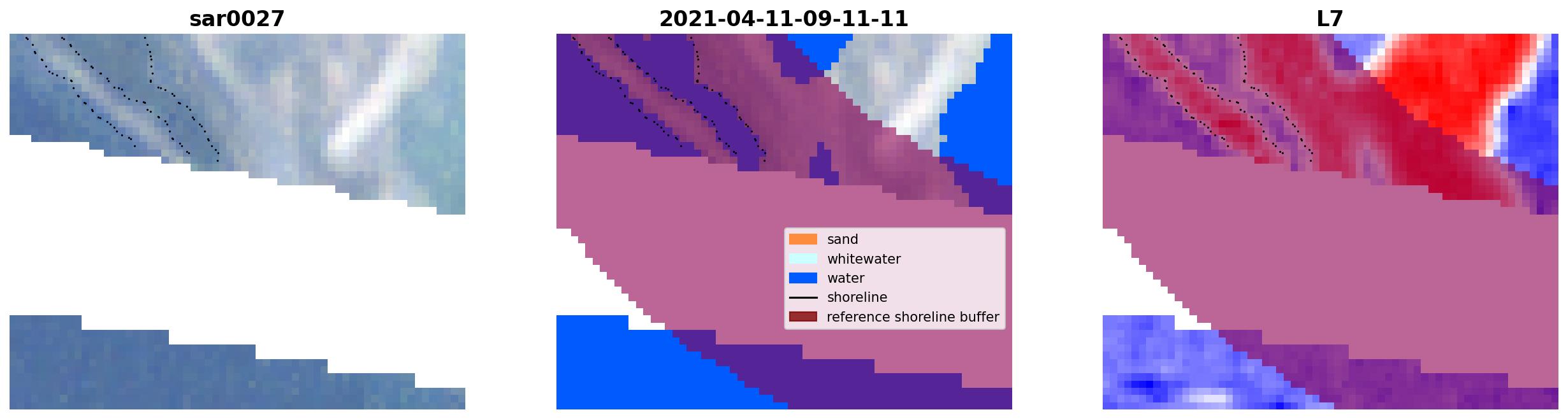 sar0027

2021-04-11-09-11-11

L7

sand
whitewater
water
shoreline
reference shoreline buffer